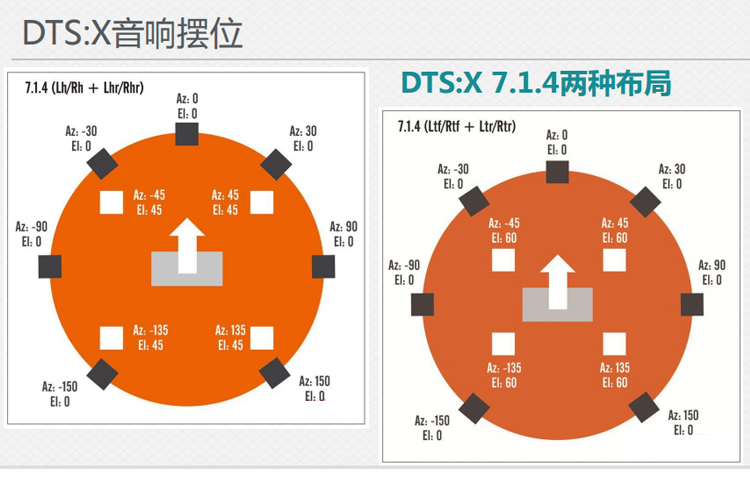 DTS:X音响摆位

7.1.4 (Lh/Rh + Lhr/Rhr)

Az: 0
El: 0

Az: -30
El: 0

Az: 30
El: 0

Az: -45
El: 45

Az: 45
El: 45

Az: -90
El: 0

Az: 90
El: 0

Az: -135
El: 45

Az: 135
El: 45

Az: -150
El: 0

Az: 150
El: 0

DTS:X 7.1.4两种布局

7.1.4 (Ltf/Rtf + Ltr/Rtr)

Az: 0
El: 0

Az: -30
El: 0

Az: 30
El: 0

Az: -45
El: 60

Az: 45
El: 60

Az: -90
El: 0

Az: 90
El: 0

Az: -135
El: 60

Az: 135
El: 60

Az: -150
El: 0

Az: 150
El: 0